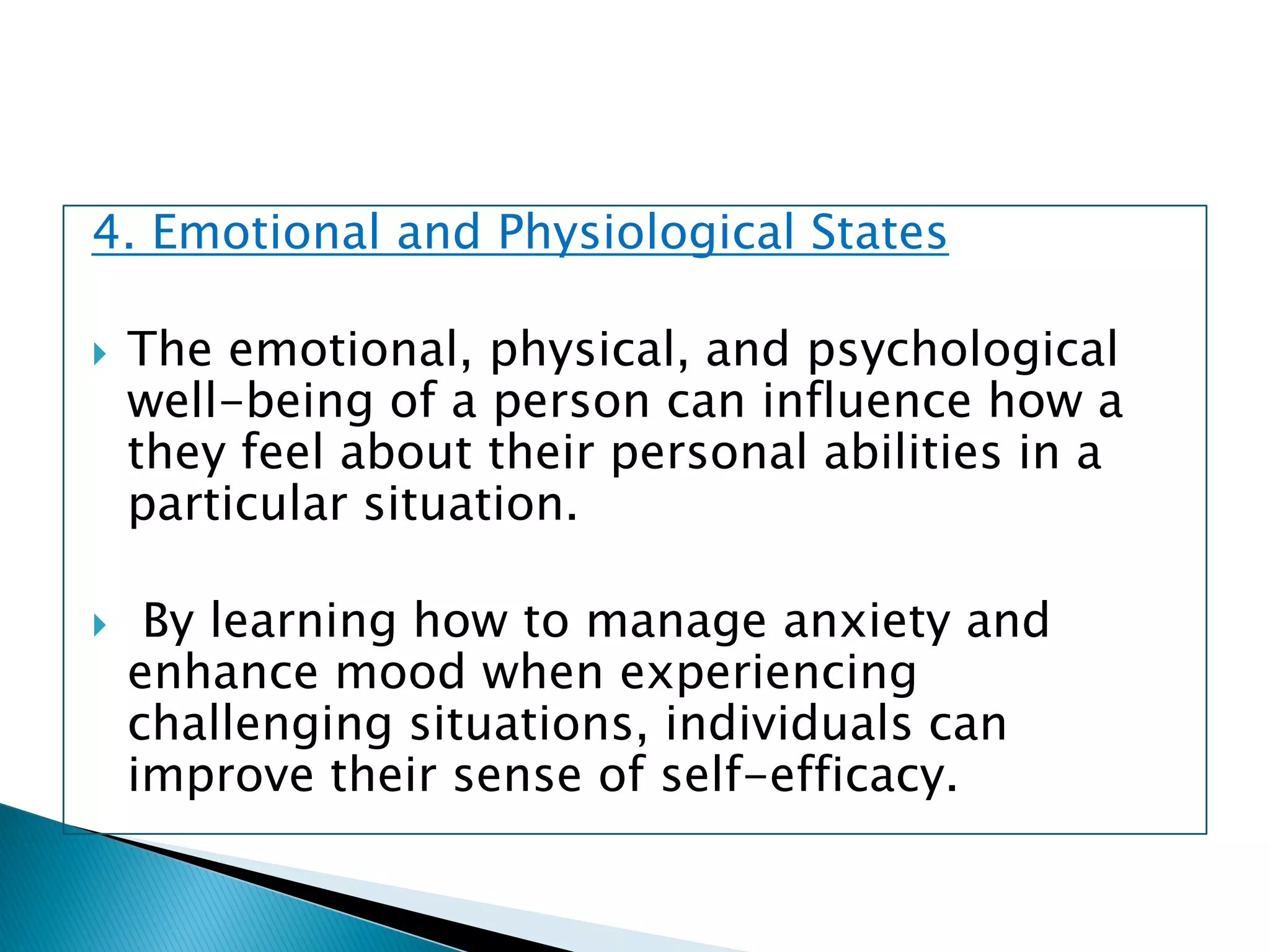 4. Emotional and Physiological States

The emotional, physical, and psychological well-being of a person can influence how a they feel about their personal abilities in a particular situation.

By learning how to manage anxiety and enhance mood when experiencing challenging situations, individuals can improve their sense of self-efficacy.